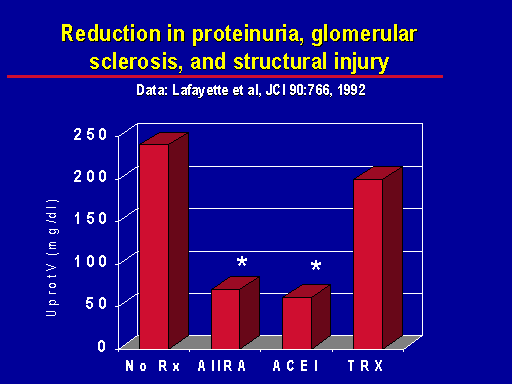 Reduction in proteinuria, glomerular sclerosis, and structural injury

Data: Lafayette et al, JCI 90:766, 1992

UprotV (mg/dl)

250
200
150
100
50
0

*
*

No Rx
AIIRA
ACEI
TRX